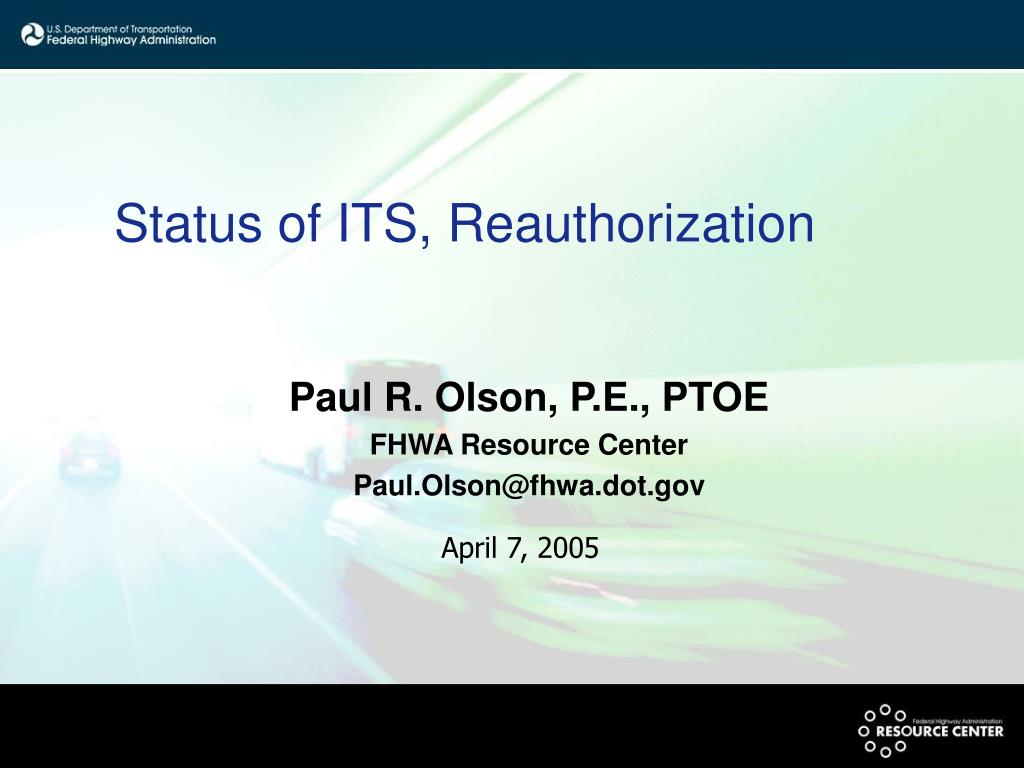 U.S. Department of Transportation
Federal Highway Administration

Status of ITS, Reauthorization

Paul R. Olson, P.E., PTOE
FHWA Resource Center
Paul.Olson@fhwa.dot.gov

April 7, 2005

Federal Highway Administration
RESOURCE CENTER